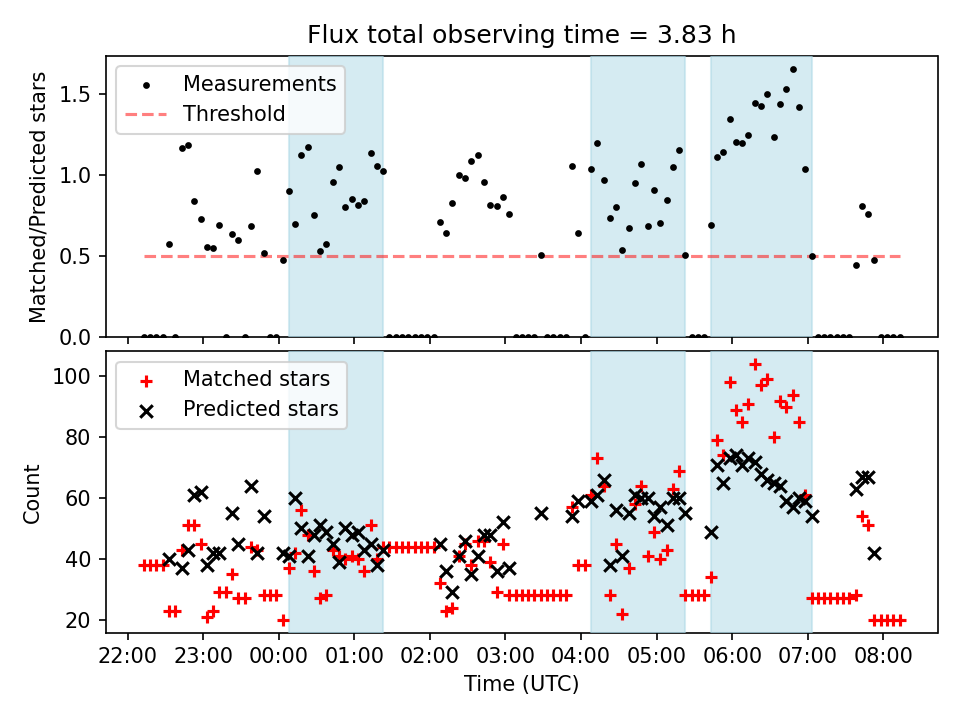 Flux total observing time = 3.83 h

Measurements
Threshold

Matched/Predicted stars

1.5
1.0
0.5
0.0

Matched stars
Predicted stars

Count

100
80
60
40
20

22:00 23:00 00:00 01:00 02:00 03:00 04:00 05:00 06:00 07:00 08:00

Time (UTC)